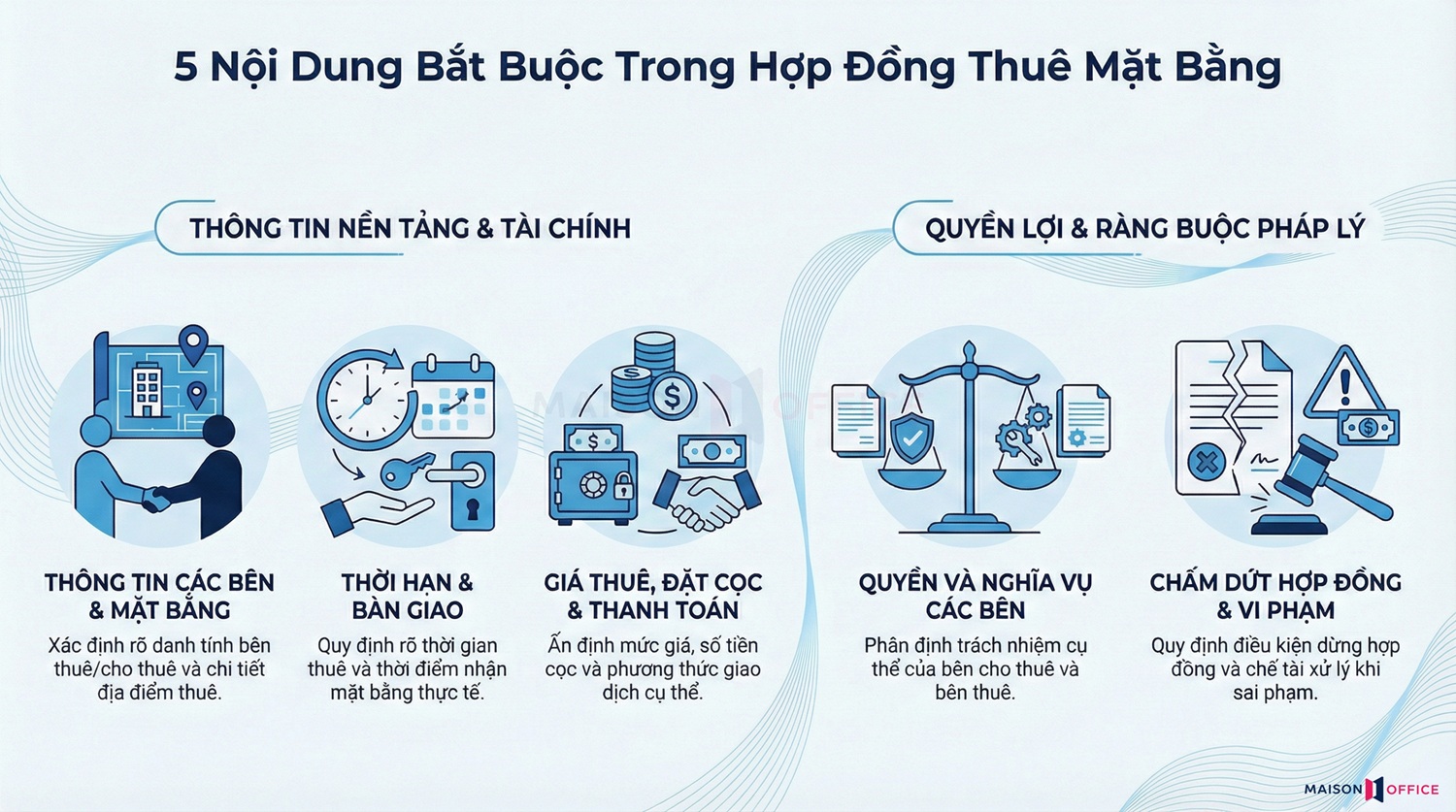 5 Nội Dung Bắt Buộc Trong Hợp Đồng Thuê Mặt Bằng

THÔNG TIN NỀN TẢNG & TÀI CHÍNH

QUYỀN LỢI & RÀNG BUỘC PHÁP LÝ

THÔNG TIN CÁC BÊN & MẶT BẰNG

Xác định rõ danh tính bên thuê/cho thuê và chi tiết địa điểm thuê.

THỜI HẠN & BÀN GIAO

Quy định rõ thời gian thuê và thời điểm nhận mặt bằng thực tế.

GIÁ THUÊ, ĐẶT CỌC & THANH TOÁN

Ấn định mức giá, số tiền cọc và phương thức giao dịch cụ thể.

QUYỀN VÀ NGHĨA VỤ CÁC BÊN

Phân định trách nhiệm cụ thể của bên cho thuê và bên thuê.

CHẤM DỨT HỢP ĐỒNG & VI PHẠM

Quy định điều kiện dừng hợp đồng và chế tài xử lý khi sai phạm.

MAISON OFFICE